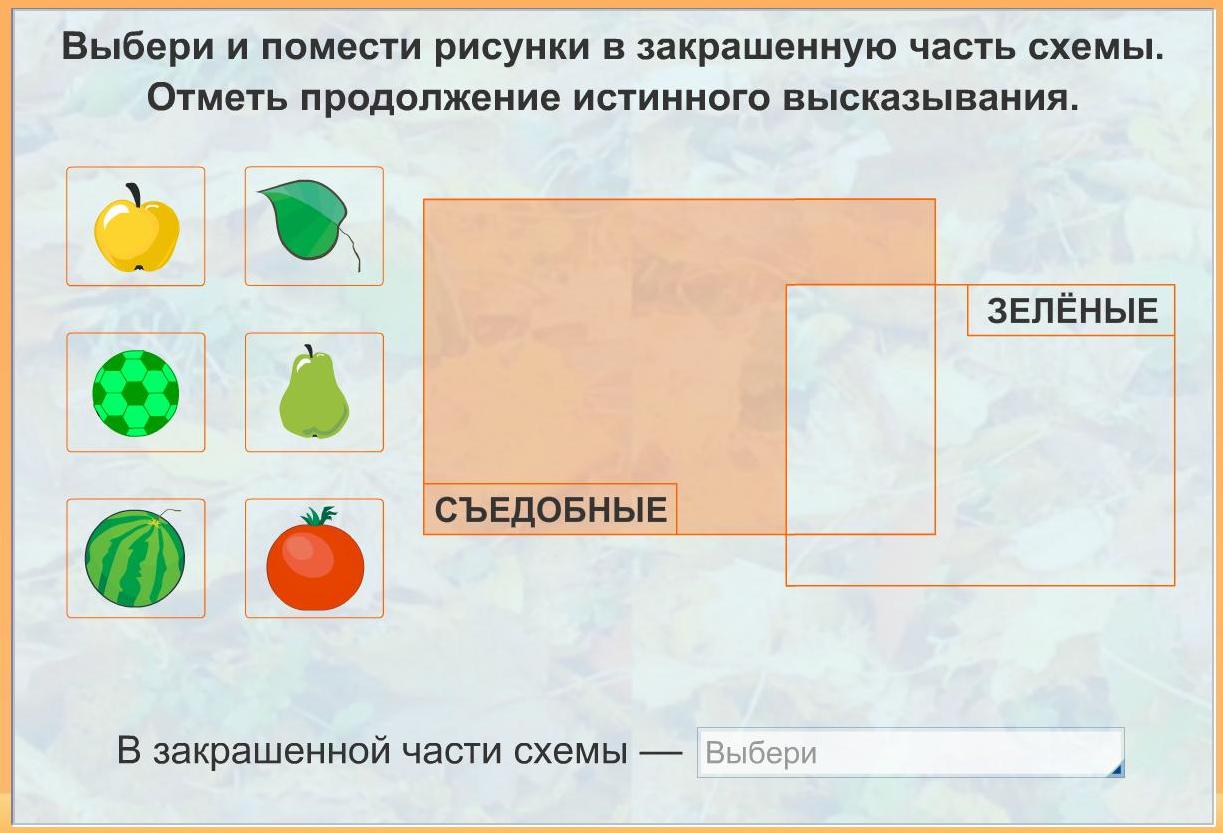 Выбери и помести рисунки в закрашенную часть схемы.
Отметь продолжение истинного высказывания.

ЗЕЛЁНЫЕ

СЪЕДОБНЫЕ

В закрашенной части схемы — Выбери